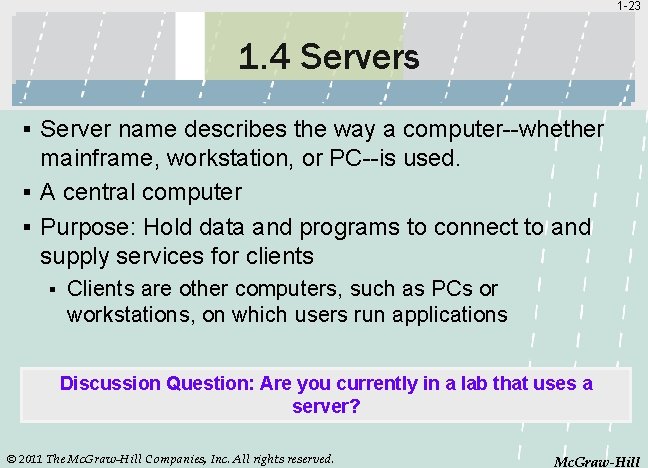 1-23

1.4 Servers

▪ Server name describes the way a computer--whether mainframe, workstation, or PC--is used.
▪ A central computer
▪ Purpose: Hold data and programs to connect to and supply services for clients
  ▪ Clients are other computers, such as PCs or workstations, on which users run applications

Discussion Question: Are you currently in a lab that uses a server?

© 2011 The McGraw-Hill Companies, Inc. All rights reserved.

McGraw-Hill